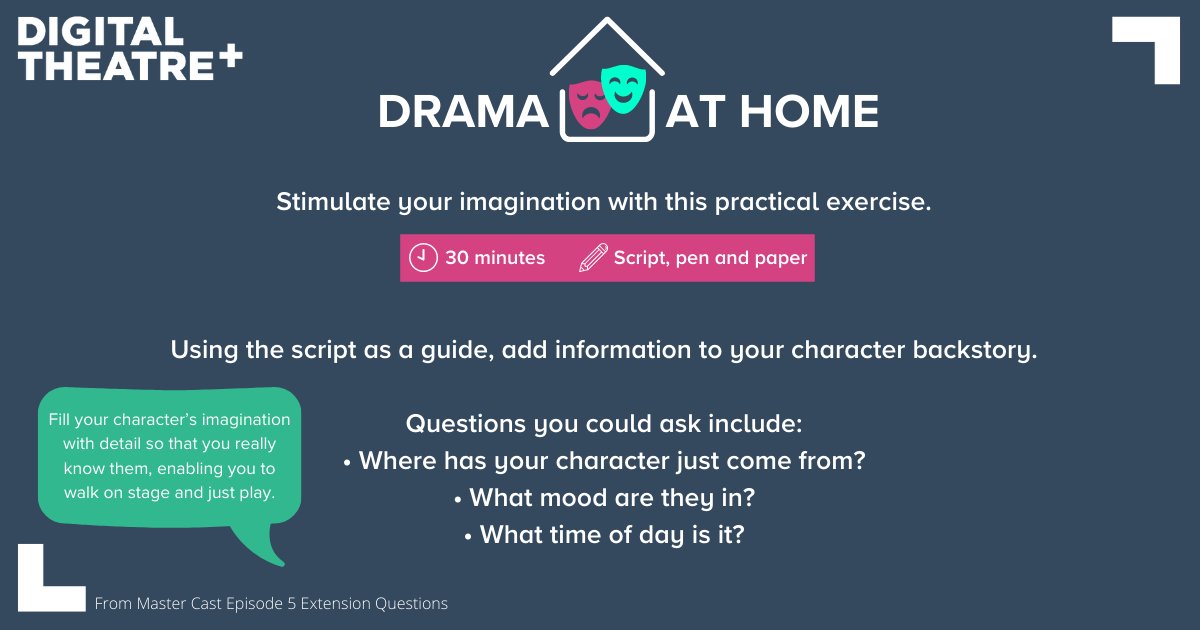 DIGITAL THEATRE+

DRAMA AT HOME

Stimulate your imagination with this practical exercise.

30 minutes Script, pen and paper

Using the script as a guide, add information to your character backstory.

Fill your character's imagination with detail so that you really know them, enabling you to walk on stage and just play.

Questions you could ask include:
• Where has your character just come from?
• What mood are they in?
• What time of day is it?

From Master Cast Episode 5 Extension Questions